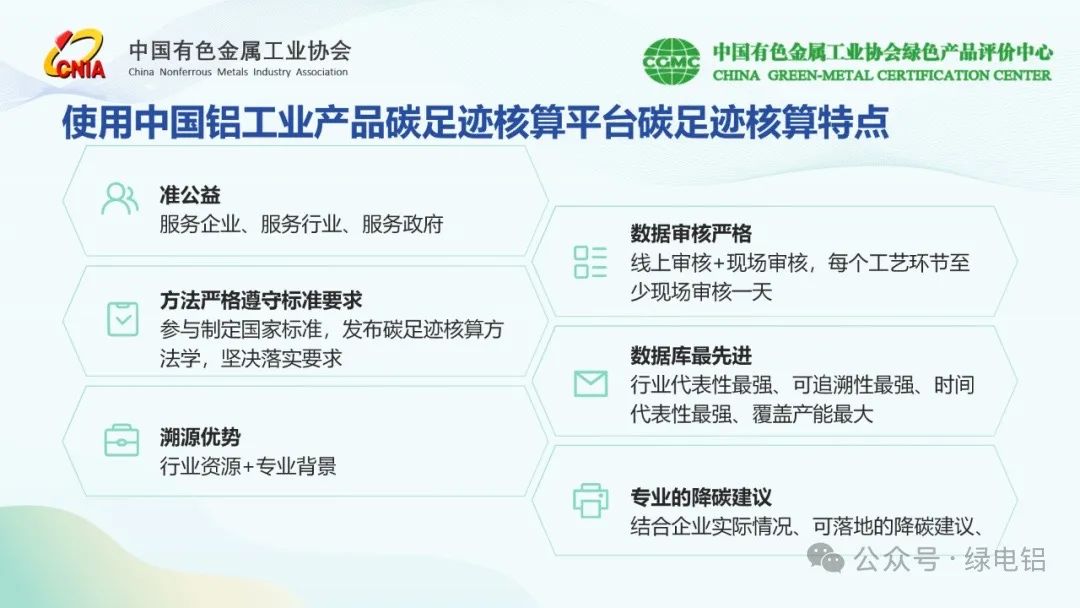 CNIA 中国有色金属工业协会
China Nonferrous Metals Industry Association

CGMC 中国有色金属工业协会绿色产品评价中心
CHINA GREEN-METAL CERTIFICATION CENTER

使用中国铝工业产品碳足迹核算平台碳足迹核算特点

准公益
服务企业、服务行业、服务政府

方法严格遵守标准要求
参与制定国家标准，发布碳足迹核算方法学，坚决落实要求

溯源优势
行业资源+专业背景

数据审核严格
线上审核+现场审核，每个工艺环节至少现场审核一天

数据库最先进
行业代表性最强、可追溯性最强、时间代表性最强、覆盖产能最大

专业的降碳建议
结合企业实际情况、可落地的降碳建议、

公众号 · 绿电铝